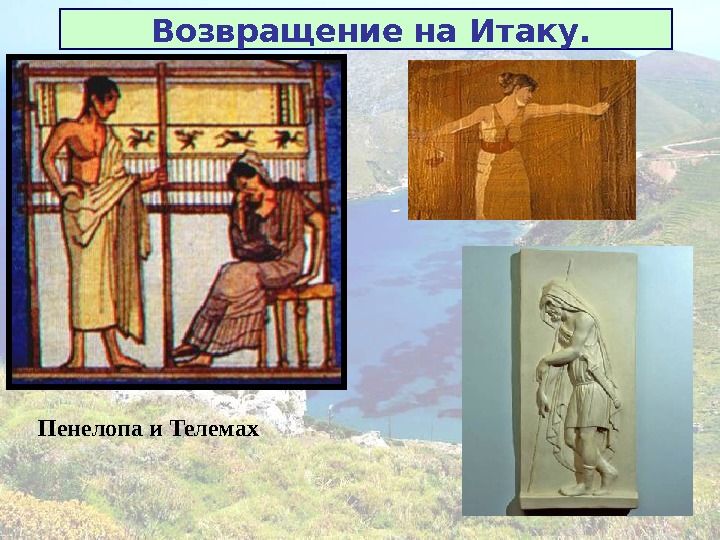 Возвращение на Итаку.

Пенелопа и Телемах